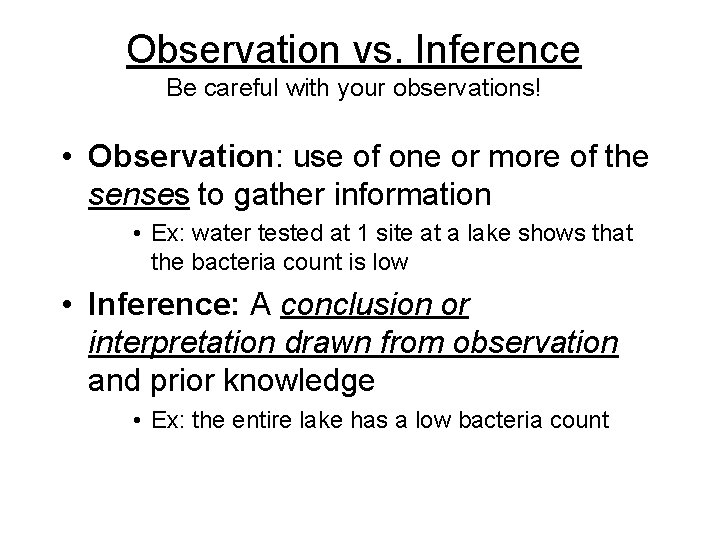 Observation vs. Inference
Be careful with your observations!

• Observation: use of one or more of the senses to gather information
• Ex: water tested at 1 site at a lake shows that the bacteria count is low

• Inference: A conclusion or interpretation drawn from observation and prior knowledge
• Ex: the entire lake has a low bacteria count